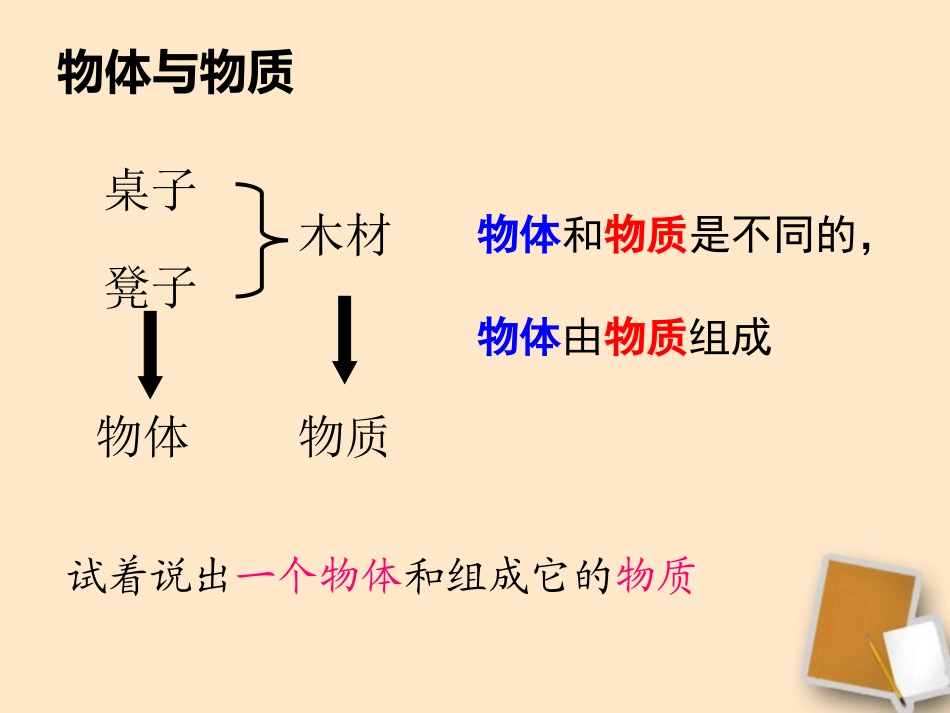 物体与物质

桌子

凳子

木材

物体　　物质

物体和物质是不同的，

物体由物质组成

试着说出一个物体和组成它的物质